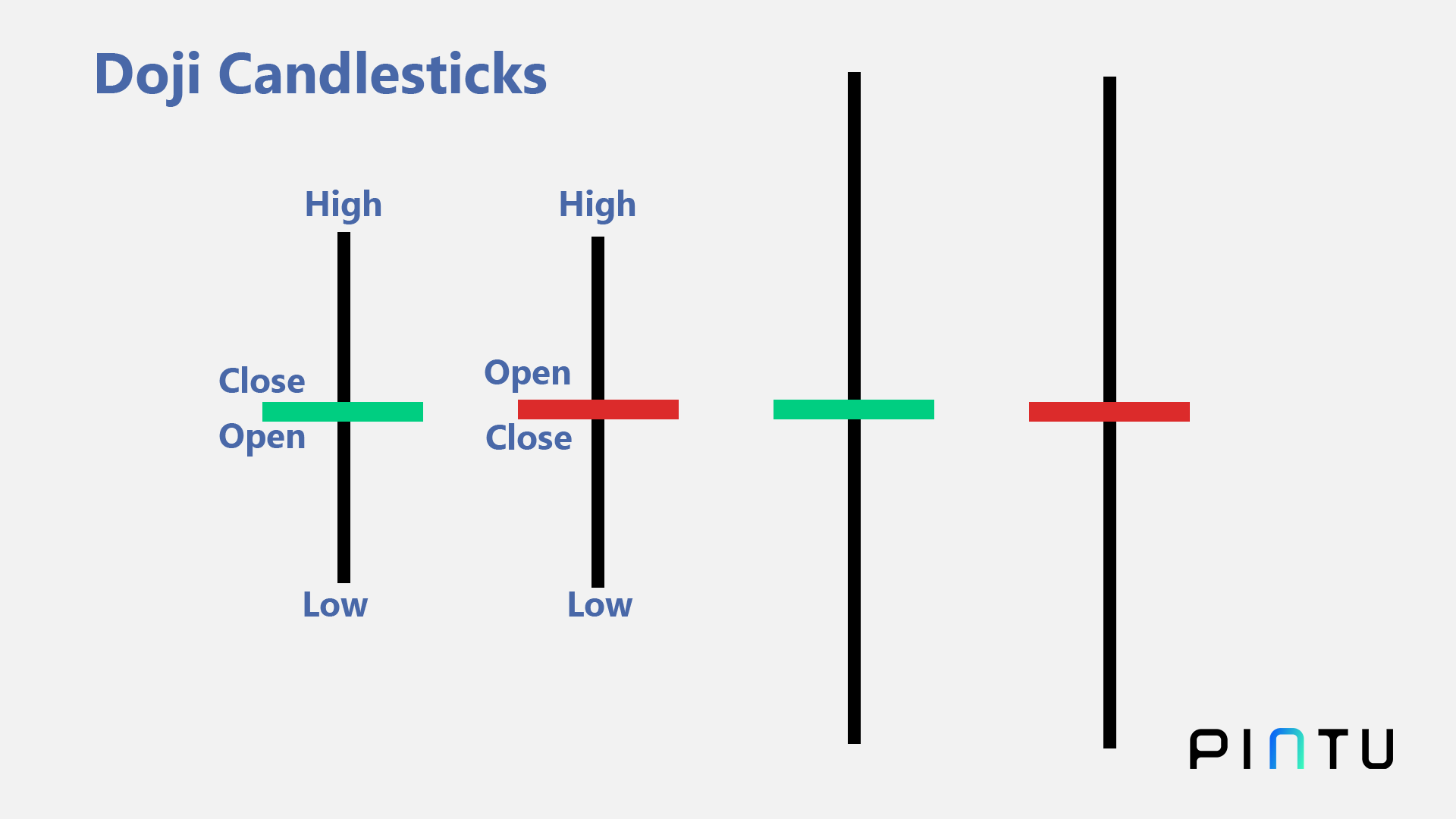 Doji Candlesticks

High

Close

Open

Low

High

Open

Close

Low

PINTU